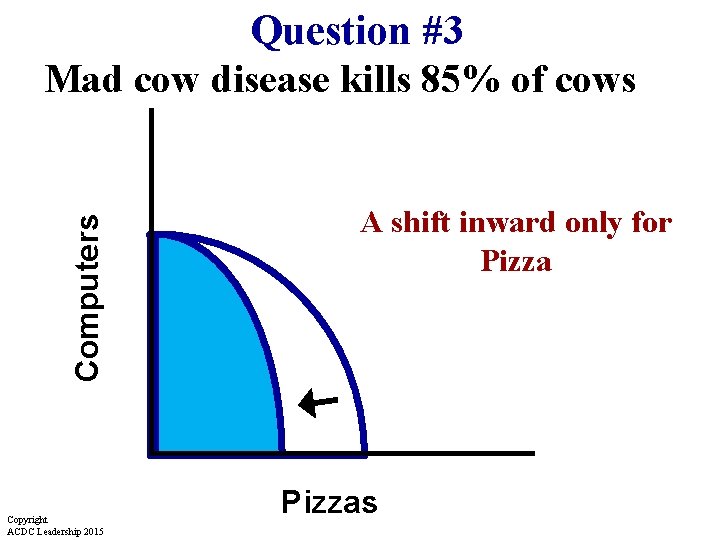 Question #3

Mad cow disease kills 85% of cows

Computers

A shift inward only for Pizza

Pizzas

Copyright
ACDC Leadership 2015